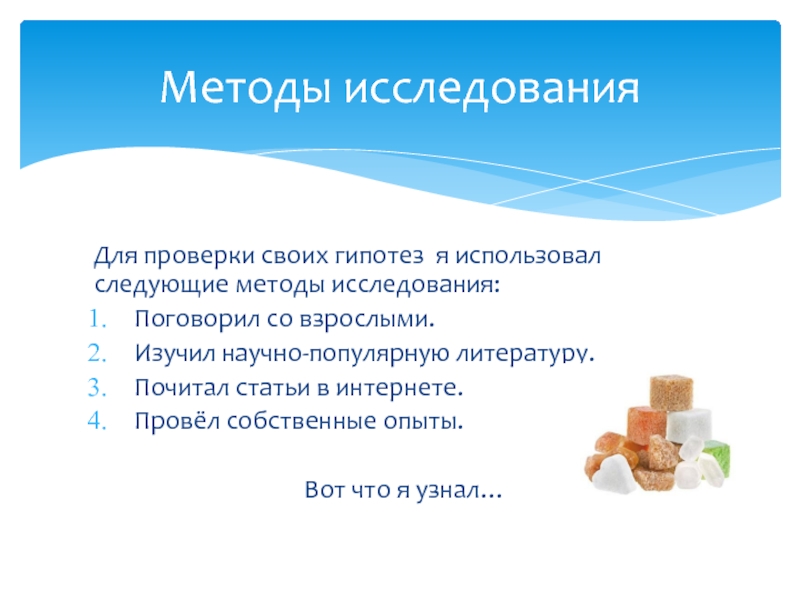 Методы исследования

Для проверки своих гипотез я использовал следующие методы исследования:

1. Поговорил со взрослыми.
2. Изучил научно-популярную литературу.
3. Почитал статьи в интернете.
4. Провёл собственные опыты.

Вот что я узнал…